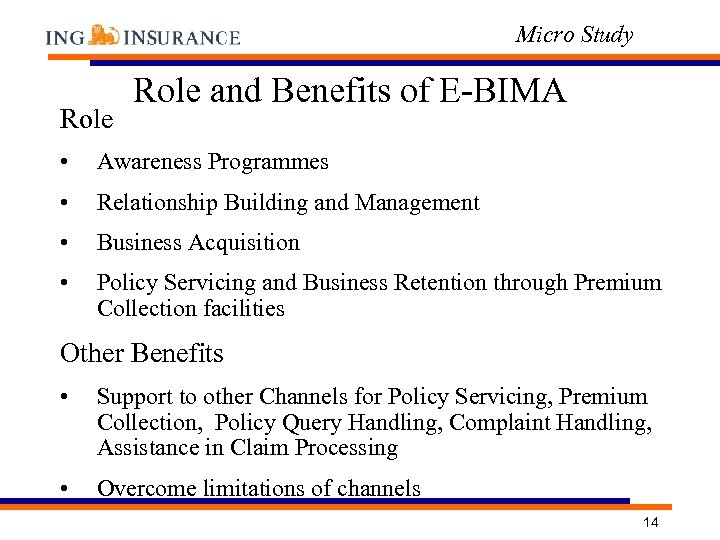 ING INSURANCE

Micro Study

Role and Benefits of E-BIMA

Role

• Awareness Programmes
• Relationship Building and Management
• Business Acquisition
• Policy Servicing and Business Retention through Premium Collection facilities

Other Benefits

• Support to other Channels for Policy Servicing, Premium Collection, Policy Query Handling, Complaint Handling, Assistance in Claim Processing
• Overcome limitations of channels

14